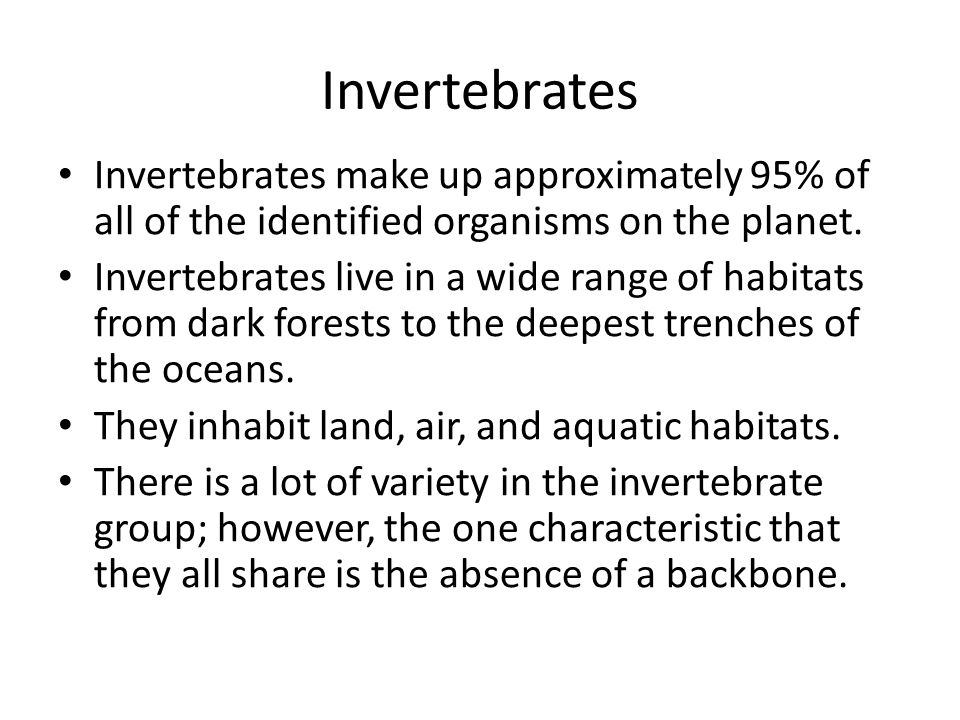 Invertebrates

• Invertebrates make up approximately 95% of all of the identified organisms on the planet.
• Invertebrates live in a wide range of habitats from dark forests to the deepest trenches of the oceans.
• They inhabit land, air, and aquatic habitats.
• There is a lot of variety in the invertebrate group; however, the one characteristic that they all share is the absence of a backbone.